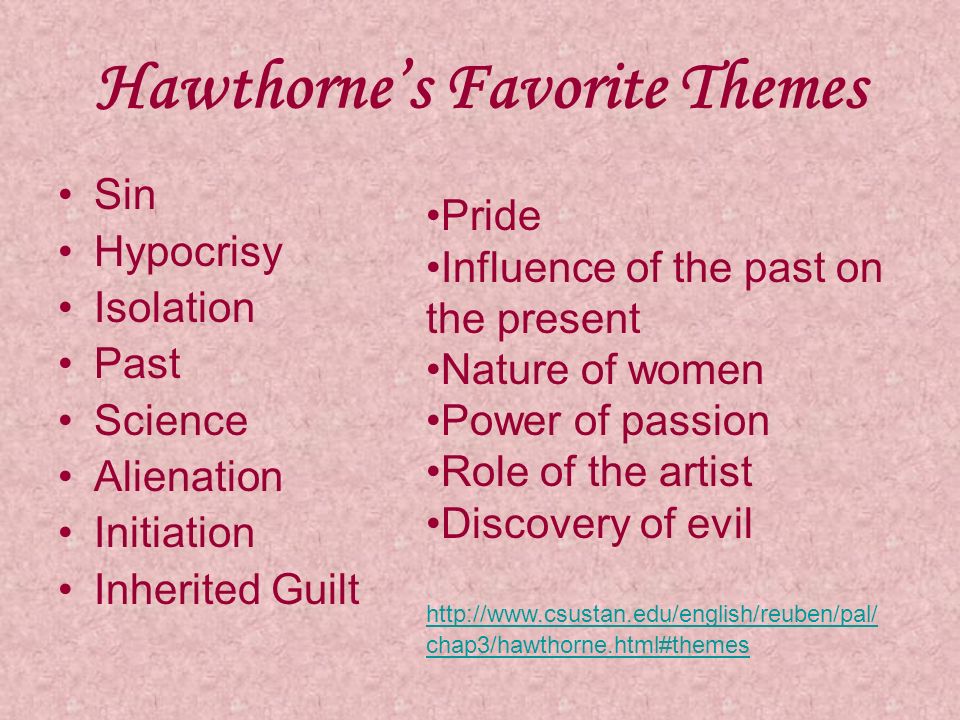 Hawthorne's Favorite Themes

• Sin
• Hypocrisy
• Isolation
• Past
• Science
• Alienation
• Initiation
• Inherited Guilt

•Pride
•Influence of the past on the present
•Nature of women
•Power of passion
•Role of the artist
•Discovery of evil

http://www.csustan.edu/english/reuben/pal/chap3/hawthorne.html#themes